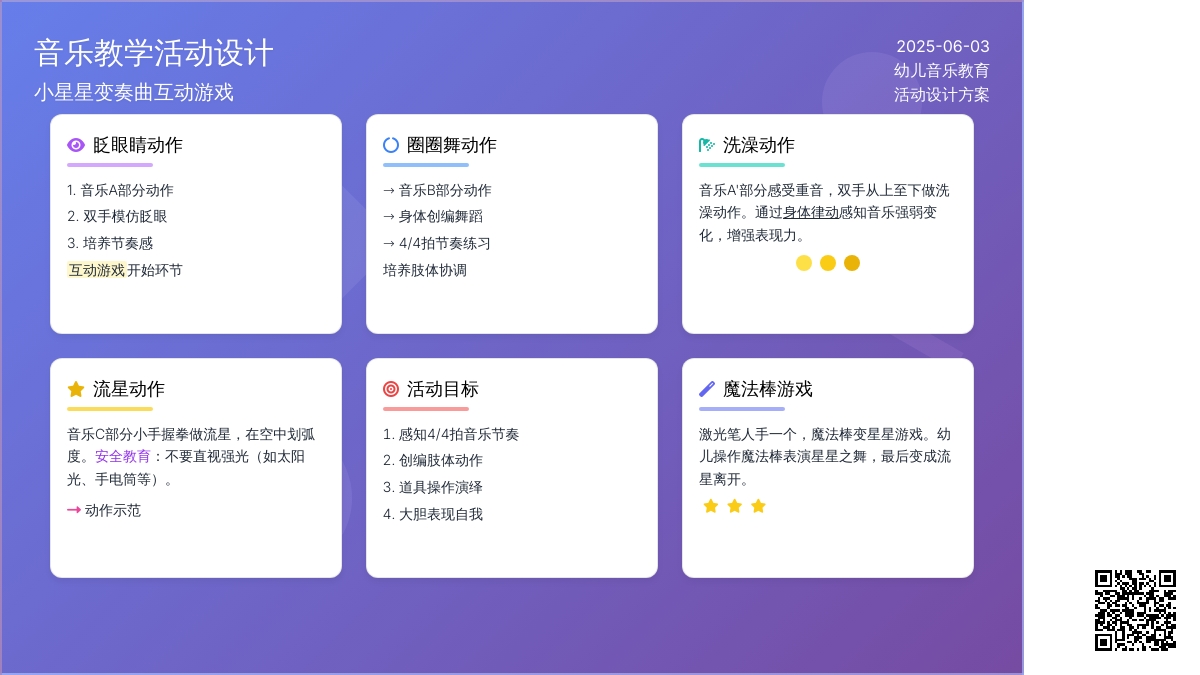 音乐教学活动设计
小星星变奏曲互动游戏

2025-06-03
幼儿音乐教育
活动设计方案

眨眼睛动作
1. 音乐A部分动作
2. 双手模仿眨眼
3. 培养节奏感
互动游戏开始环节

圈圈舞动作
→ 音乐B部分动作
→ 身体创编舞蹈
→ 4/4拍节奏练习
培养肢体协调

洗澡动作
音乐A'部分感受重音，双手从上至下做洗澡动作。通过身体律动感知音乐强弱变化，增强表现力。

流星动作
音乐C部分小手握拳做流星，在空中划弧度。安全教育：不要直视强光（如太阳光、手电筒等）。
→ 动作示范

活动目标
1. 感知4/4拍音乐节奏
2. 创编肢体动作
3. 道具操作演绎
4. 大胆表现自我

魔法棒游戏
激光笔人手一个，魔法棒变星星游戏。幼儿操作魔法棒表演星星之舞，最后变成流星离开。